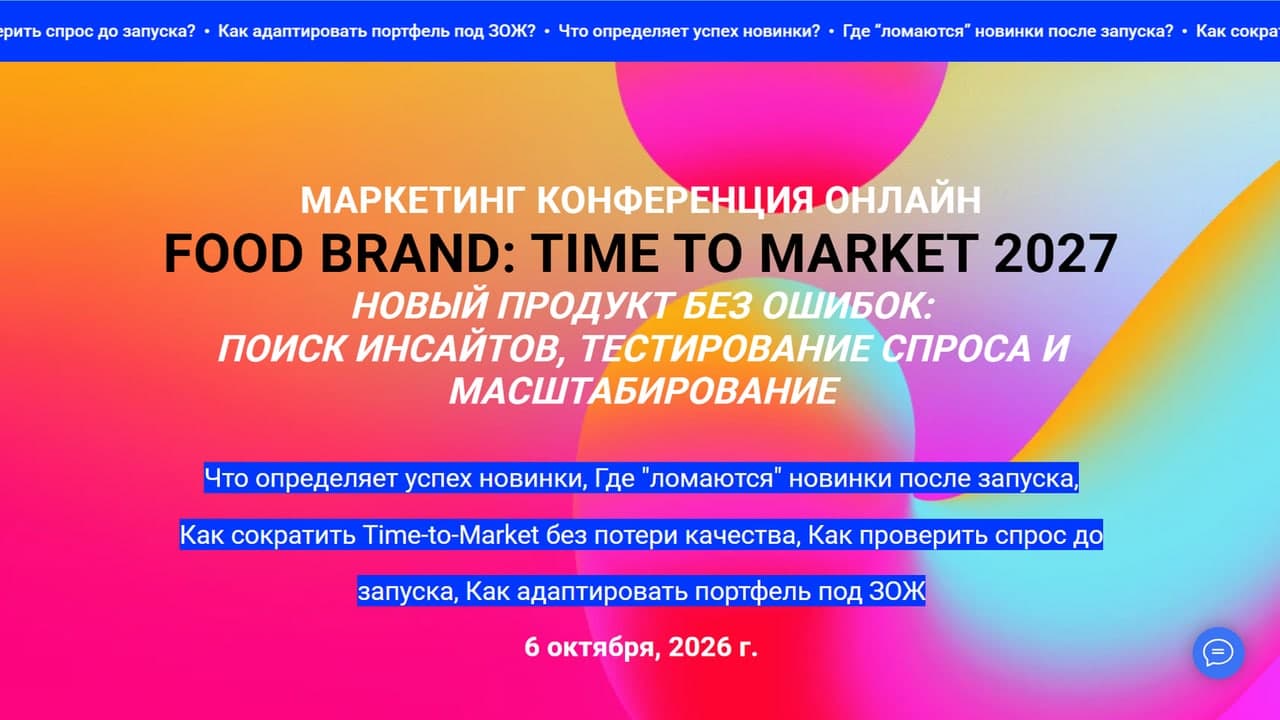 ерить спрос до запуска? • Как адаптировать портфель под ЗОЖ? • Что определяет успех новинки? • Где "ломаются" новинки после запуска? • Как сократ

МАРКЕТИНГ КОНФЕРЕНЦИЯ ОНЛАЙН
FOOD BRAND: TIME TO MARKET 2027
НОВЫЙ ПРОДУКТ БЕЗ ОШИБОК: ПОИСК ИНСАЙТОВ, ТЕСТИРОВАНИЕ СПРОСА И МАСШТАБИРОВАНИЕ

Что определяет успех новинки, Где "ломаются" новинки после запуска, Как сократить Time-to-Market без потери качества, Как проверить спрос до запуска, Как адаптировать портфель под ЗОЖ

6 октября, 2026 г.